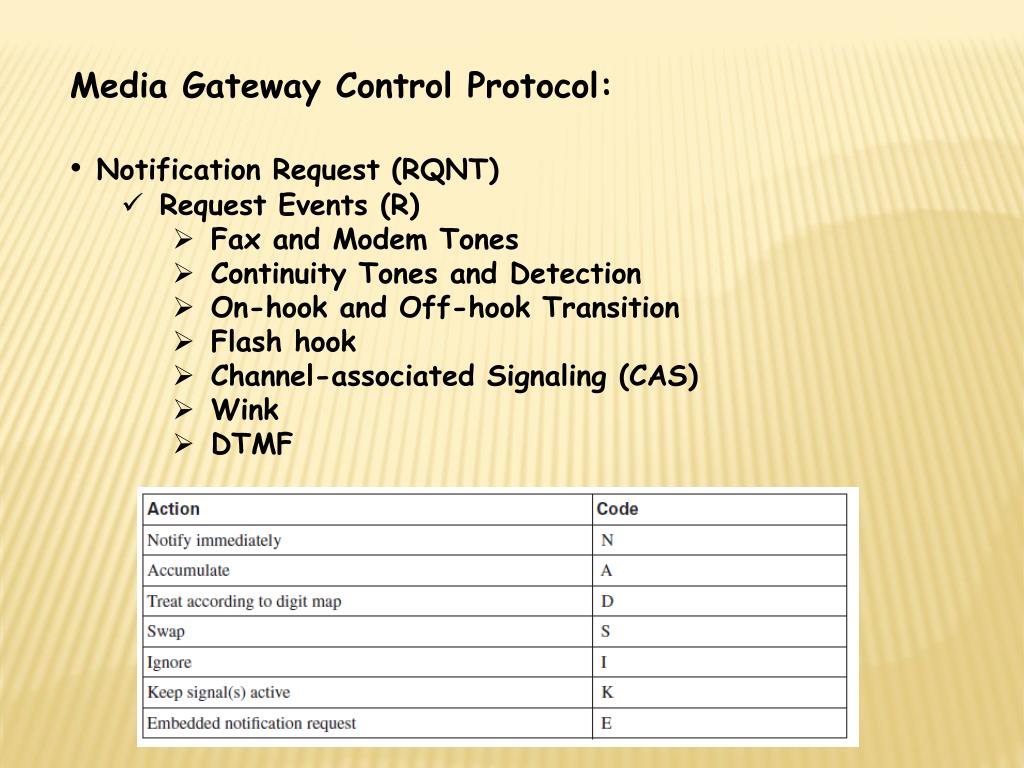 Media Gateway Control Protocol:

• Notification Request (RQNT)
✓ Request Events (R)
➢ Fax and Modem Tones
➢ Continuity Tones and Detection
➢ On-hook and Off-hook Transition
➢ Flash hook
➢ Channel-associated Signaling (CAS)
➢ Wink
➢ DTMF

| Action | Code |
|---|---|
| Notify immediately | N |
| Accumulate | A |
| Treat according to digit map | D |
| Swap | S |
| Ignore | I |
| Keep signal(s) active | K |
| Embedded notification request | E |